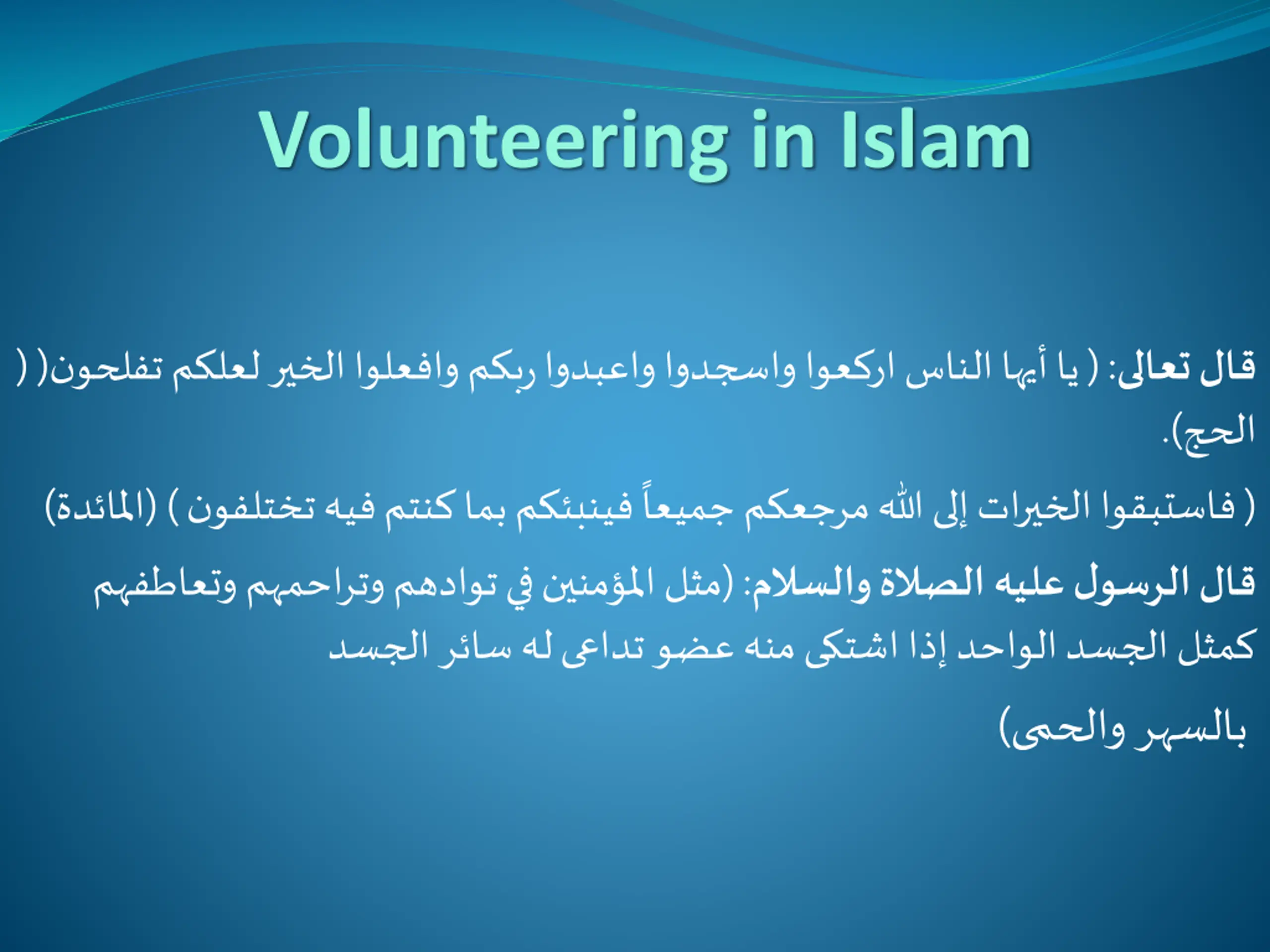 Volunteering in Islam

قال تعالى: ( يا أيها الناس اركعوا واسجدوا واعبدوا ربكم وافعلوا الخير لعلكم تفلحون( ( الحج).

( فاستبقوا الخيرات إلى الله مرجعكم جميعاً فينبئكم بما كنتم فيه تختلفون ) (المائدة)

قال الرسول عليه الصلاة والسلام: (مثل المؤمنين في توادهم وتراحمهم وتعاطفهم كمثل الجسد الواحد إذا اشتكى منه عضو تداعى له سائر الجسد بالسهر والحمى)